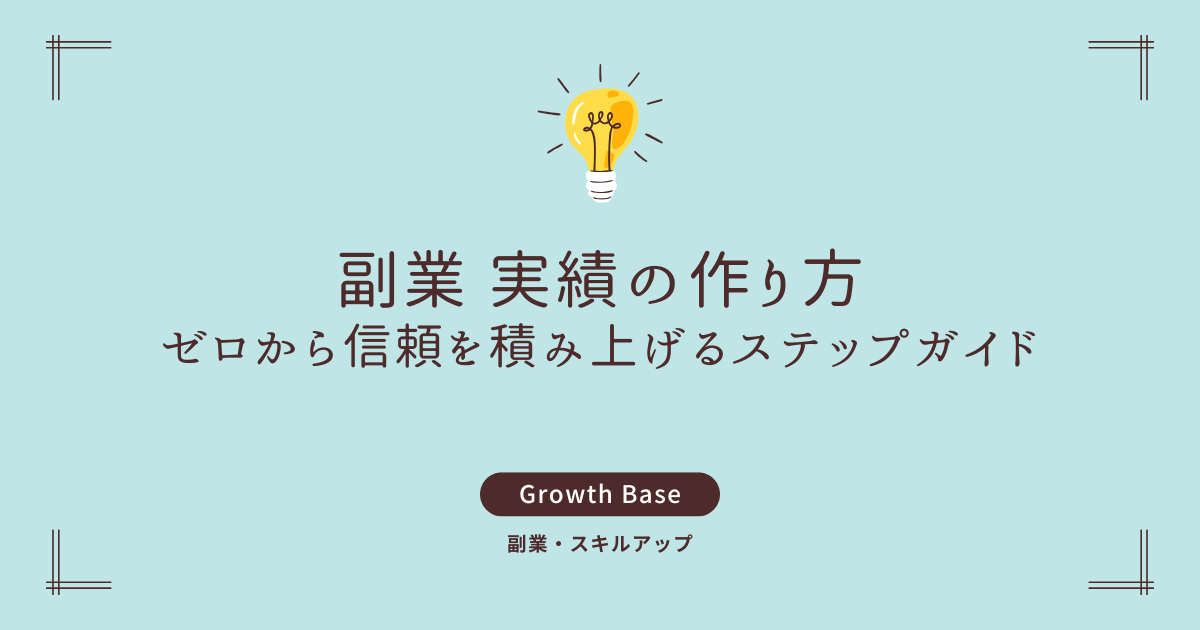 副業 実績の作り方
ゼロから信頼を積み上げるステップガイド

Growth Base

副業・スキルアップ